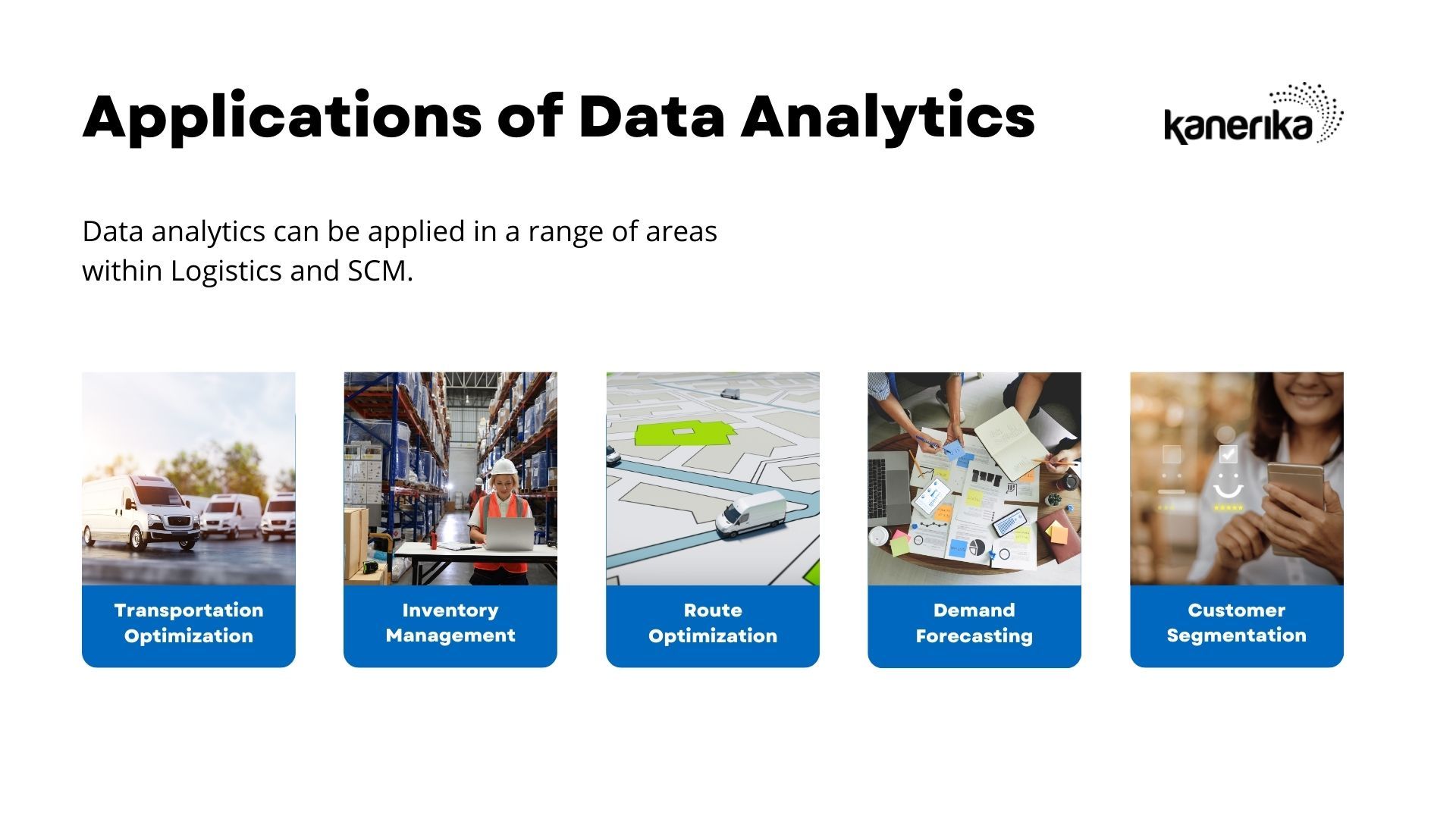 Applications of Data Analytics

kanerika

Data analytics can be applied in a range of areas within Logistics and SCM.

Transportation Optimization

Inventory Management

Route Optimization

Demand Forecasting

Customer Segmentation